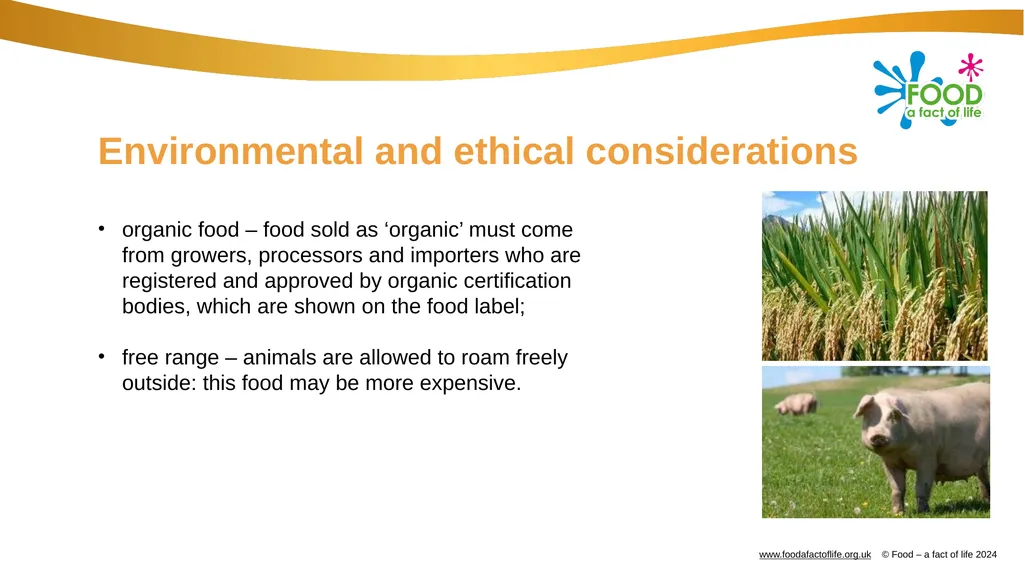 FOOD
a fact of life

Environmental and ethical considerations

• organic food – food sold as ‘organic’ must come from growers, processors and importers who are registered and approved by organic certification bodies, which are shown on the food label;

• free range – animals are allowed to roam freely outside: this food may be more expensive.

www.foodafactoflife.org.uk © Food – a fact of life 2024